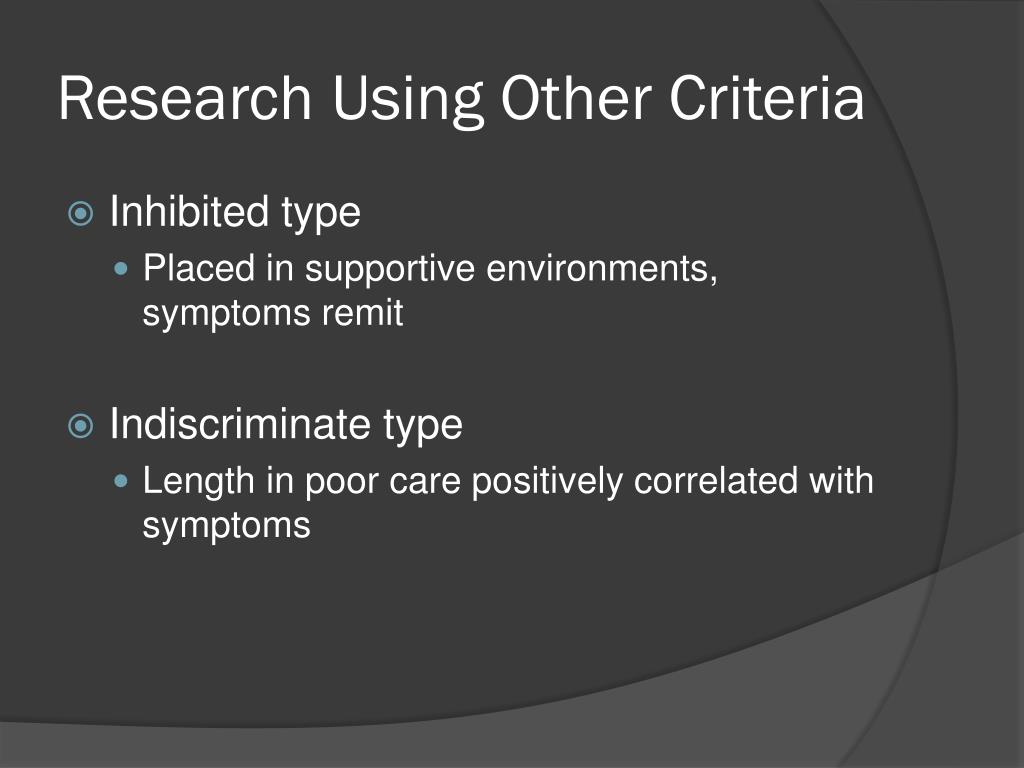 Research Using Other Criteria

Inhibited type
Placed in supportive environments, symptoms remit

Indiscriminate type
Length in poor care positively correlated with symptoms